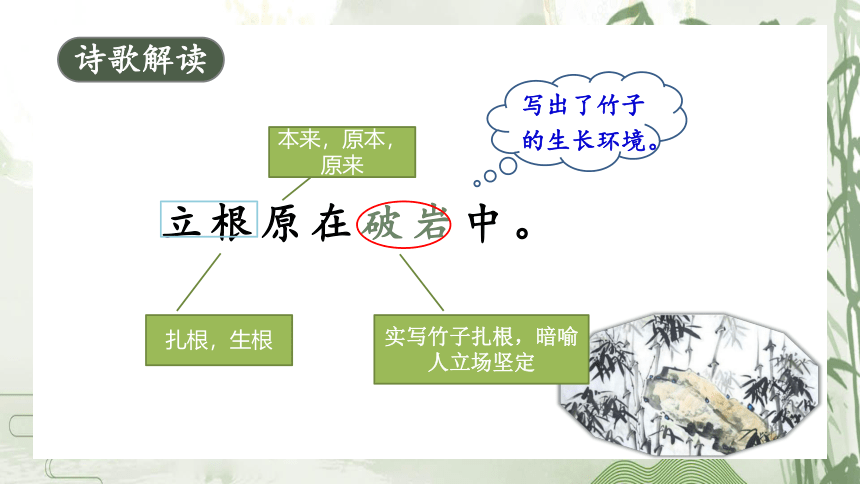 诗歌解读

写出了竹子的生长环境。

本来，原本，原来

立根原在破岩中。

扎根，生根

实写竹子扎根，暗喻人立场坚定